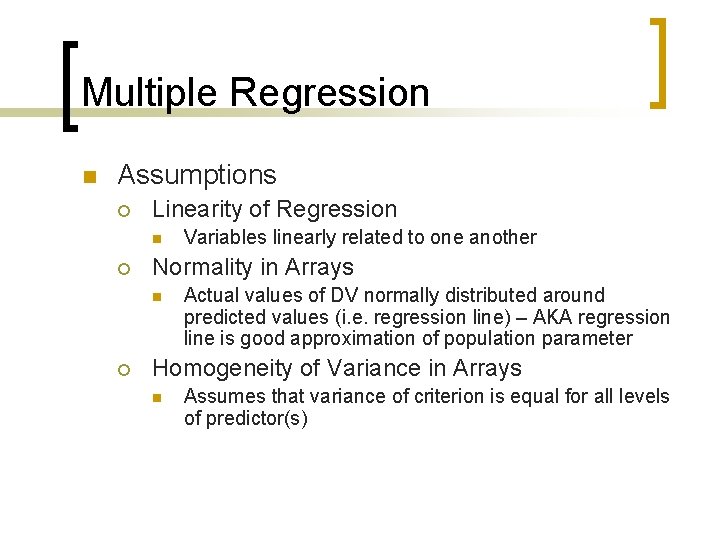 Multiple Regression

Assumptions

Linearity of Regression

Variables linearly related to one another

Normality in Arrays

Actual values of DV normally distributed around predicted values (i.e. regression line) – AKA regression line is good approximation of population parameter

Homogeneity of Variance in Arrays

Assumes that variance of criterion is equal for all levels of predictor(s)